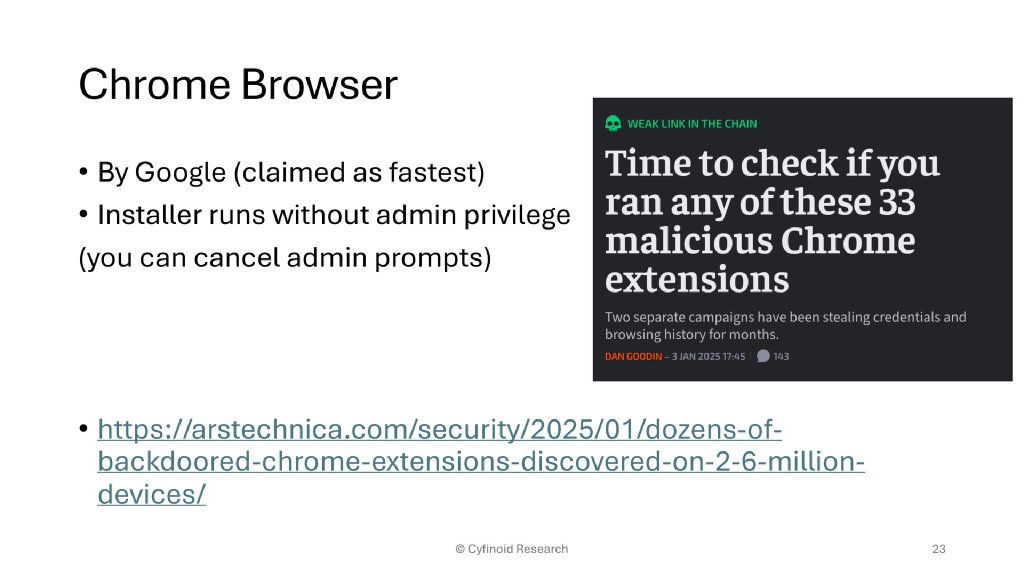 Chrome Browser

• By Google (claimed as fastest)
• Installer runs without admin privilege
(you can cancel admin prompts)

WEAK LINK IN THE CHAIN

Time to check if you ran any of these 33 malicious Chrome extensions

Two separate campaigns have been stealing credentials and browsing history for months.

DAN GOODIN – 3 JAN 2025 17:45 | 143

• https://arstechnica.com/security/2025/01/dozens-of-backdoored-chrome-extensions-discovered-on-2-6-million-devices/

© Cyfinoid Research

23